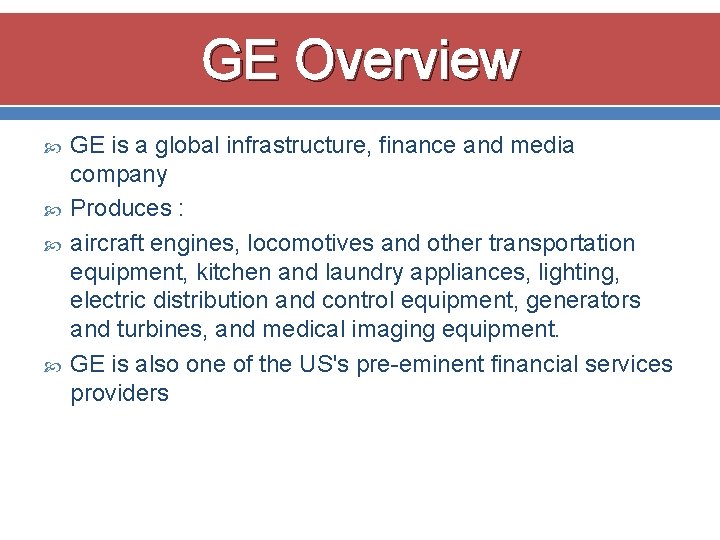 GE Overview

GE is a global infrastructure, finance and media company

Produces :

aircraft engines, locomotives and other transportation equipment, kitchen and laundry appliances, lighting, electric distribution and control equipment, generators and turbines, and medical imaging equipment.

GE is also one of the US's pre-eminent financial services providers